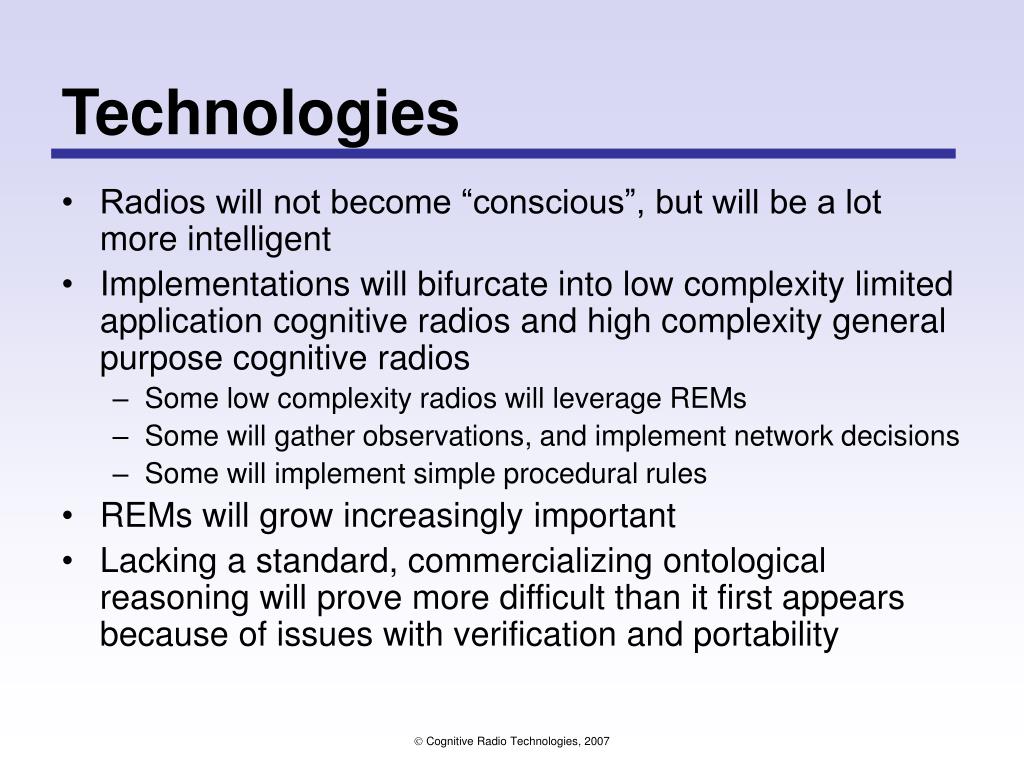 Technologies

• Radios will not become “conscious”, but will be a lot more intelligent
• Implementations will bifurcate into low complexity limited application cognitive radios and high complexity general purpose cognitive radios
– Some low complexity radios will leverage REMs
– Some will gather observations, and implement network decisions
– Some will implement simple procedural rules
• REMs will grow increasingly important
• Lacking a standard, commercializing ontological reasoning will prove more difficult than it first appears because of issues with verification and portability

© Cognitive Radio Technologies, 2007